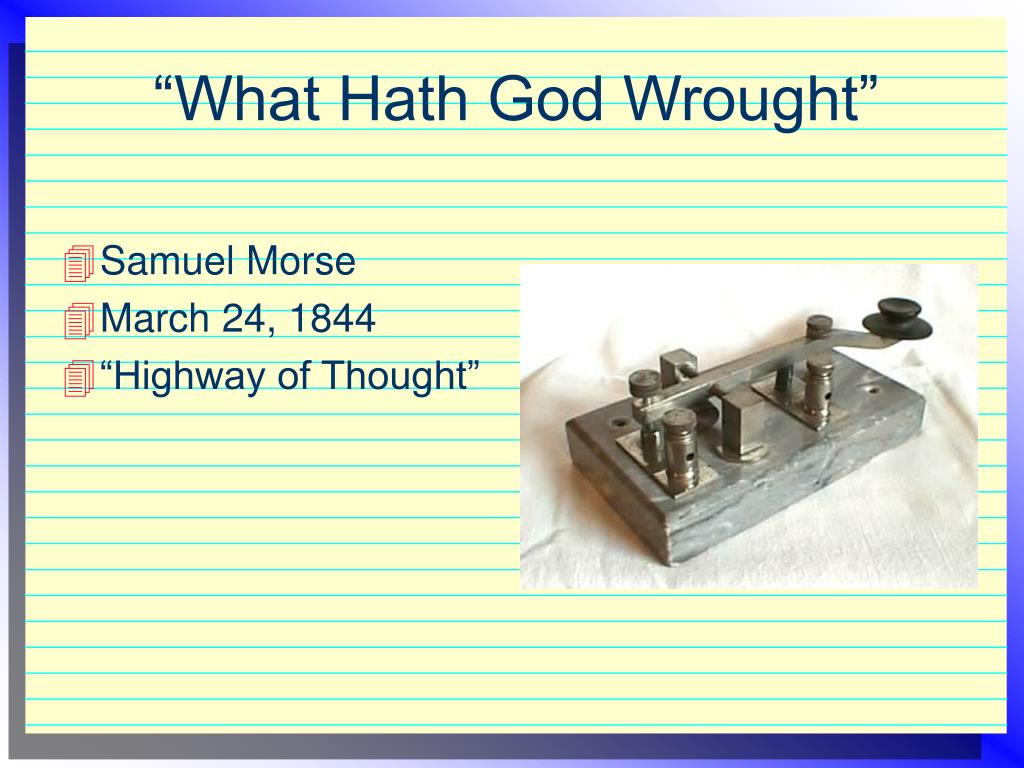 “What Hath God Wrought”

Samuel Morse
March 24, 1844
“Highway of Thought”